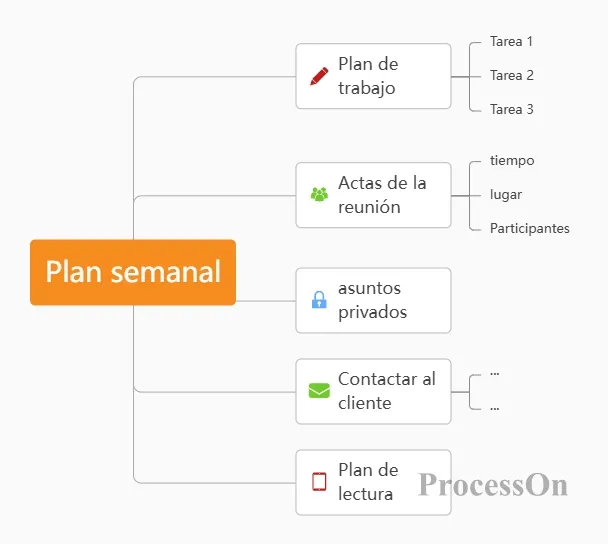 Plan semanal

Plan de trabajo

Tarea 1

Tarea 2

Tarea 3

Actas de la reunión

tiempo

lugar

Participantes

asuntos privados

Contactar al cliente

...

...

Plan de lectura

ProcessOn